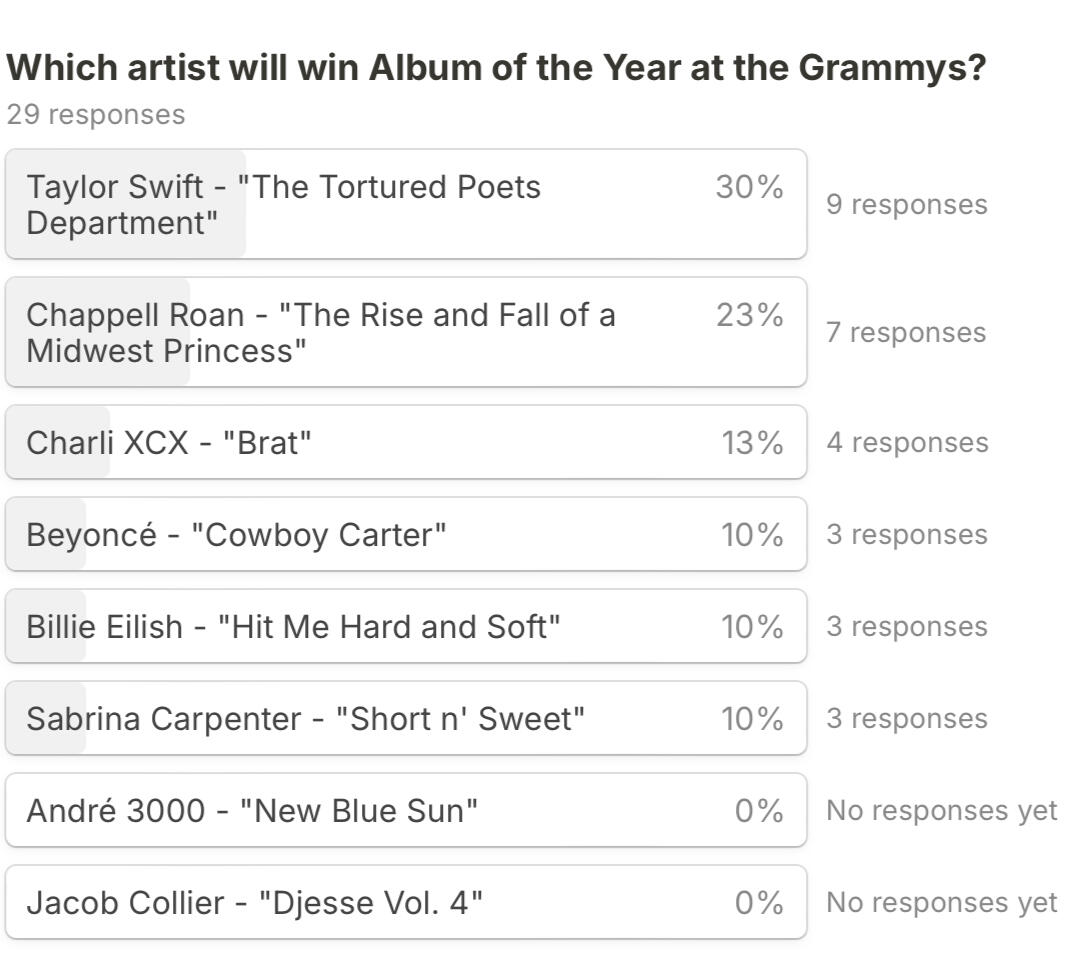 Which artist will win Album of the Year at the Grammys?

29 responses

Taylor Swift - "The Tortured Poets Department" 30% 9 responses

Chappell Roan - "The Rise and Fall of a Midwest Princess" 23% 7 responses

Charli XCX - "Brat" 13% 4 responses

Beyoncé - "Cowboy Carter" 10% 3 responses

Billie Eilish - "Hit Me Hard and Soft" 10% 3 responses

Sabrina Carpenter - "Short n' Sweet" 10% 3 responses

André 3000 - "New Blue Sun" 0% No responses yet

Jacob Collier - "Djesse Vol. 4" 0% No responses yet